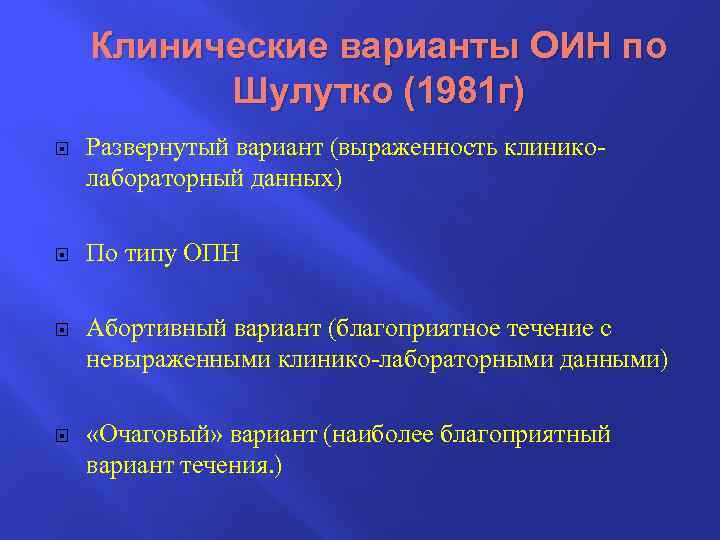 Клинические варианты ОИН по Шулутко (1981г)

Развернутый вариант (выраженность клинико-лабораторный данных)

По типу ОПН

Абортивный вариант (благоприятное течение с невыраженными клинико-лабораторными данными)

«Очаговый» вариант (наиболее благоприятный вариант течения.)